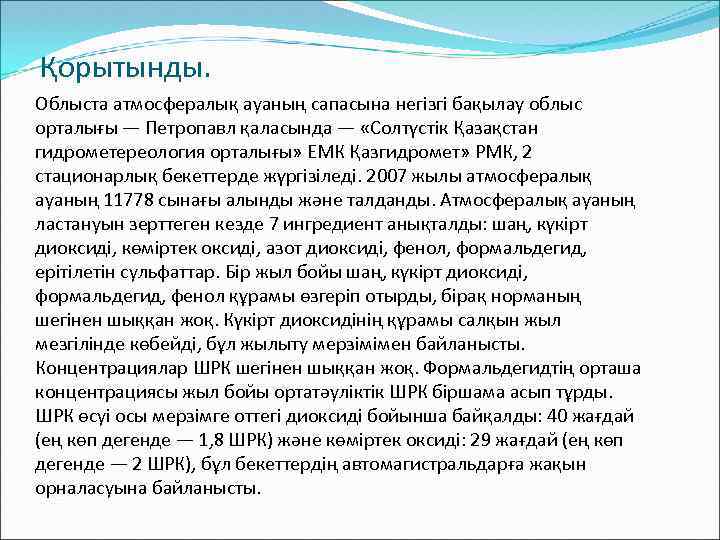 Қорытынды.

Облыста атмосфералық ауаның сапасына негізгі бақылау облыс орталығы — Петропавл қаласында — «Солтүстік Қазақстан гидрометереология орталығы» ЕМК Қазгидромет» РМК, 2 стационарлық бекеттерде жүргізіледі. 2007 жылы атмосфералық ауаның 11778 сынағы алынды және талданды. Атмосфералық ауаның ластануын зерттеген кезде 7 ингредиент анықталды: шаң, күкірт диоксиді, көміртек оксиді, азот диоксиді, фенол, формальдегид, ерітілетін сульфаттар. Бір жыл бойы шаң, күкірт диоксиді, формальдегид, фенол құрамы өзгеріп отырды, бірақ норманың шегінен шыққан жоқ. Күкірт диоксидінің құрамы салқын жыл мезгілінде көбейді, бұл жылыту мерзімімен байланысты. Концентрациялар ШРК шегінен шыққан жоқ. Формальдегидтің орташа концентрациясы жыл бойы ортатәуліктік ШРК біршама асып тұрды. ШРК өсуі осы мерзімге оттегі диоксиді бойынша байқалды: 40 жағдай (ең көп дегенде — 1,8 ШРК) және көміртек оксиді: 29 жағдай (ең көп дегенде — 2 ШРК), бұл бекеттердің автомагистральдарға жақын орналасуына байланысты.